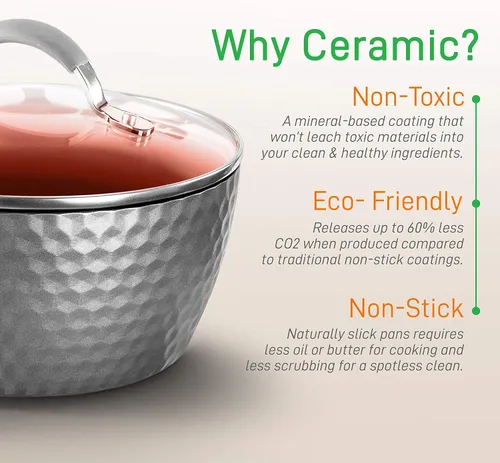 Why Ceramic?

Non-Toxic

A mineral-based coating that won't leach toxic materials into your clean & healthy ingredients.

Eco- Friendly

Releases up to 60% less CO2 when produced compared to traditional non-stick coatings.

Non-Stick

Naturally slick pans requires less oil or butter for cooking and less scrubbing for a spotless clean.